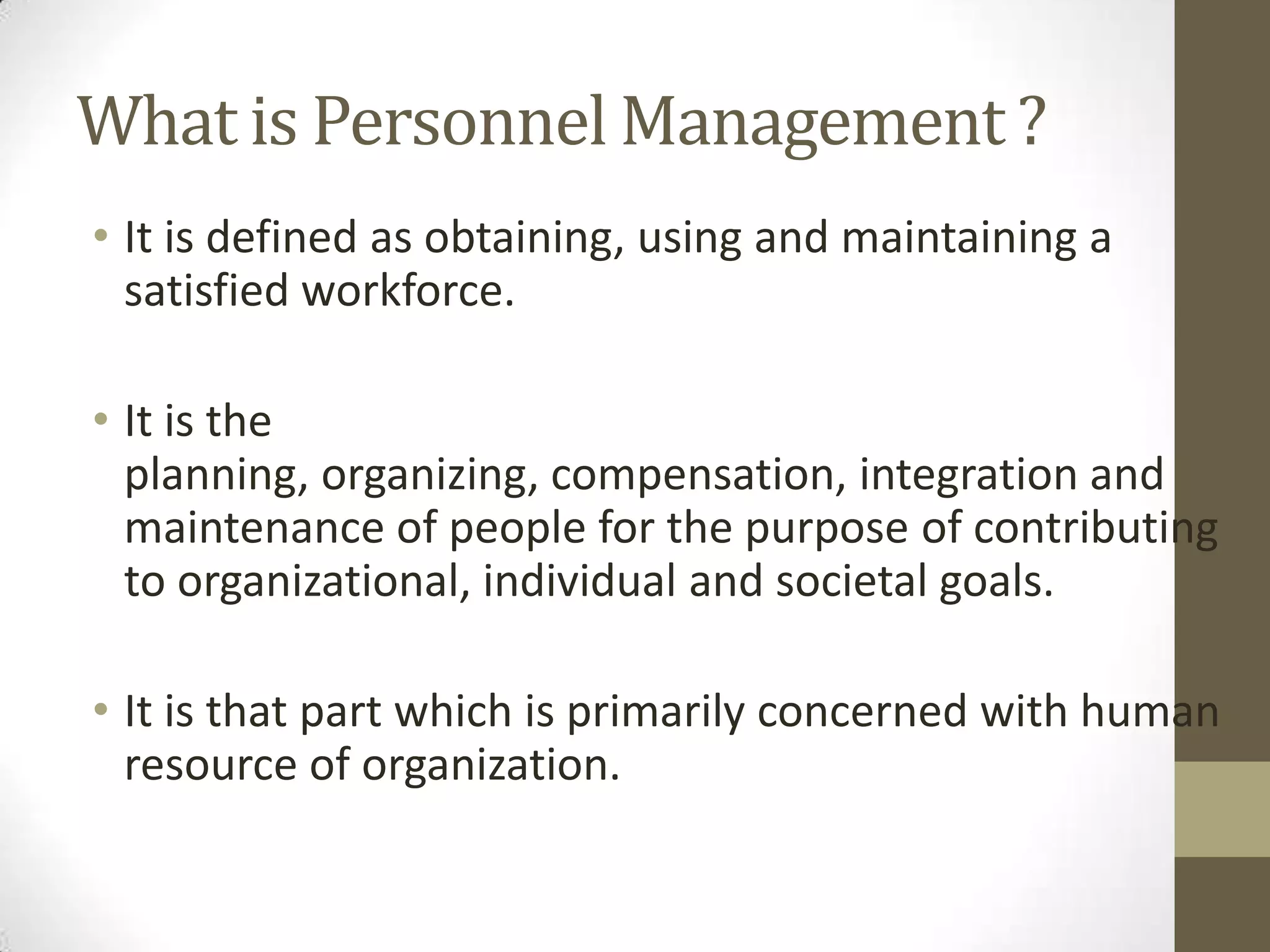 What is Personnel Management ?

• It is defined as obtaining, using and maintaining a satisfied workforce.

• It is the planning, organizing, compensation, integration and maintenance of people for the purpose of contributing to organizational, individual and societal goals.

• It is that part which is primarily concerned with human resource of organization.